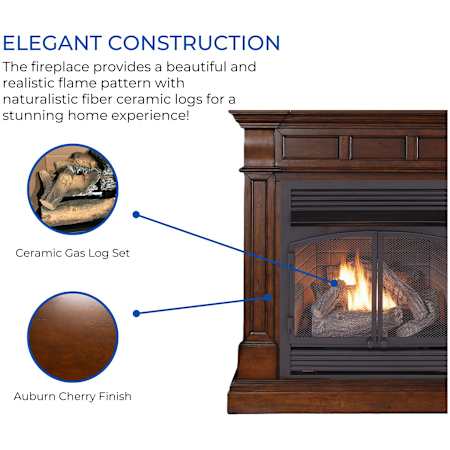 ELEGANT CONSTRUCTION

The fireplace provides a beautiful and realistic flame pattern with naturalistic fiber ceramic logs for a stunning home experience!

Ceramic Gas Log Set

Auburn Cherry Finish